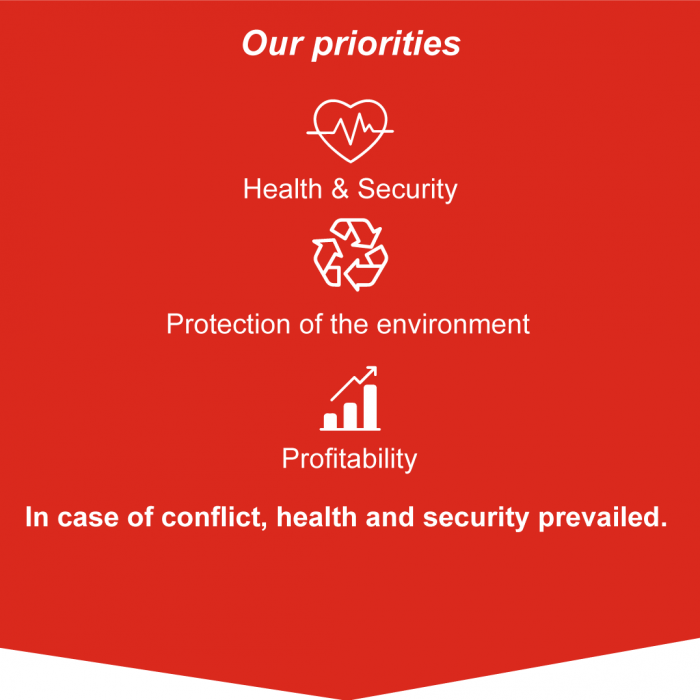 Our priorities

Health & Security

Protection of the environment

Profitability

In case of conflict, health and security prevailed.